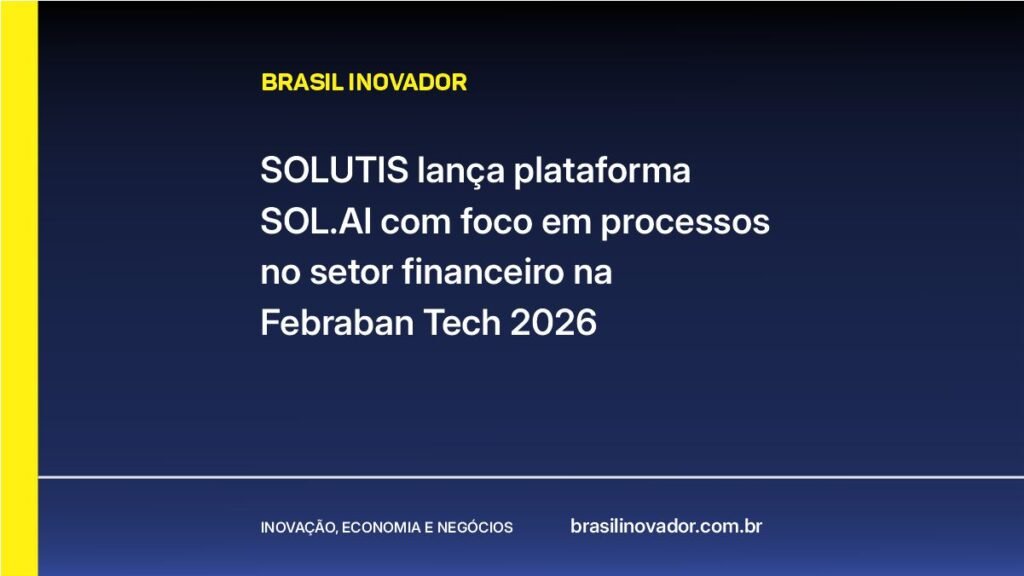 BRASIL INOVADOR

SOLUTIS lança plataforma SOL.AI com foco em processos no setor financeiro na Febraban Tech 2026

INOVAÇÃO, ECONOMIA E NEGÓCIOS

brasilinovador.com.br